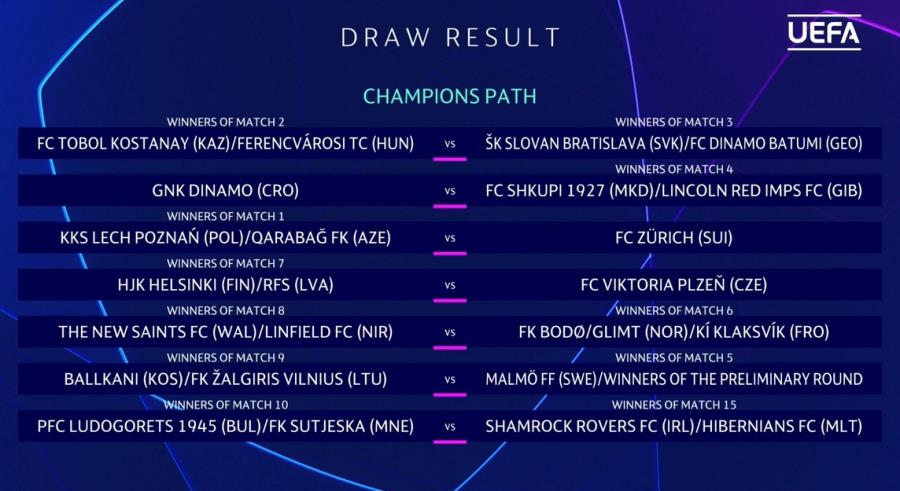 DRAW RESULT

UEFA

CHAMPIONS PATH

WINNERS OF MATCH 2
FC TOBOL KOSTANAY (KAZ)/FERENCVÁROSI TC (HUN) vs WINNERS OF MATCH 3
ŠK SLOVAN BRATISLAVA (SVK)/FC DINAMO BATUMI (GEO)

GNK DINAMO (CRO) vs WINNERS OF MATCH 4
FC SHKUPI 1927 (MKD)/LINCOLN RED IMPS FC (GIB)

WINNERS OF MATCH 1
KKS LECH POZNAŃ (POL)/QARABAĞ FK (AZE) vs FC ZÜRICH (SUI)

WINNERS OF MATCH 7
HJK HELSINKI (FIN)/RFS (LVA) vs FC VIKTORIA PLZEŇ (CZE)

WINNERS OF MATCH 8
THE NEW SAINTS FC (WAL)/LINFIELD FC (NIR) vs WINNERS OF MATCH 6
FK BODØ/GLIMT (NOR)/KÍ KLAKSVÍK (FRO)

WINNERS OF MATCH 9
BALLKANI (KOS)/FK ŽALGIRIS VILNIUS (LTU) vs WINNERS OF MATCH 5
MALMÖ FF (SWE)/WINNERS OF THE PRELIMINARY ROUND

WINNERS OF MATCH 10
PFC LUDOGORETS 1945 (BUL)/FK SUTJESKA (MNE) vs WINNERS OF MATCH 15
SHAMROCK ROVERS FC (IRL)/HIBERNIANS FC (MLT)